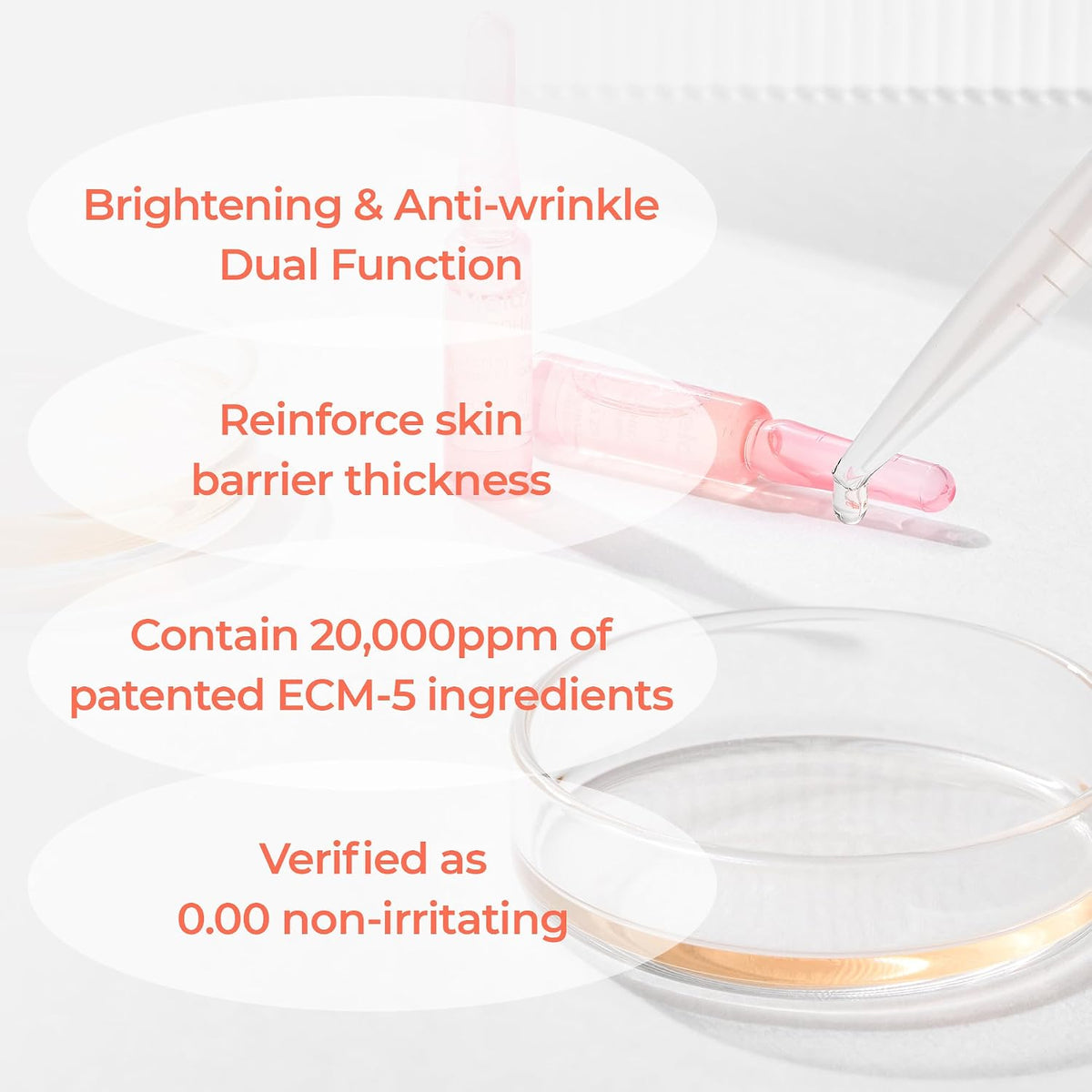 Brightening & Anti-wrinkle
Dual Function

Reinforce skin
barrier thickness

Contain 20,000ppm of
patented ECM-5 ingredients

Verified as
0.00 non-irritating